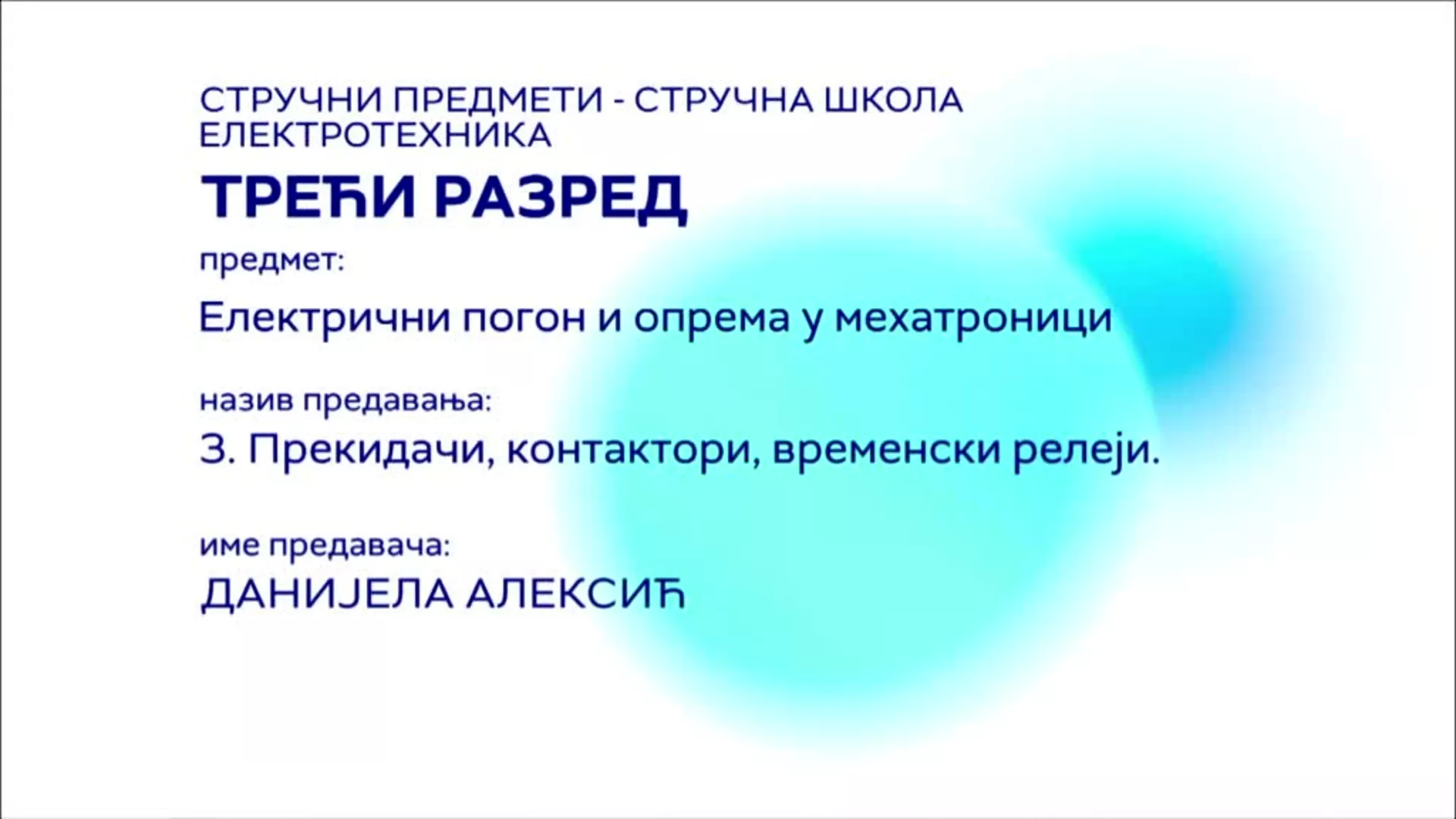 СТРУЧНИ ПРЕДМЕТИ - СТРУЧНА ШКОЛА
ЕЛЕКТРОТЕХНИКА

ТРЕЋИ РАЗРЕД

предмет:

Електрични погон и опрема у мехатроници

назив предавања:

3. Прекидачи, контактори, временски релеји.

име предавача:

ДАНИЈЕЛА АЛЕКСИЋ